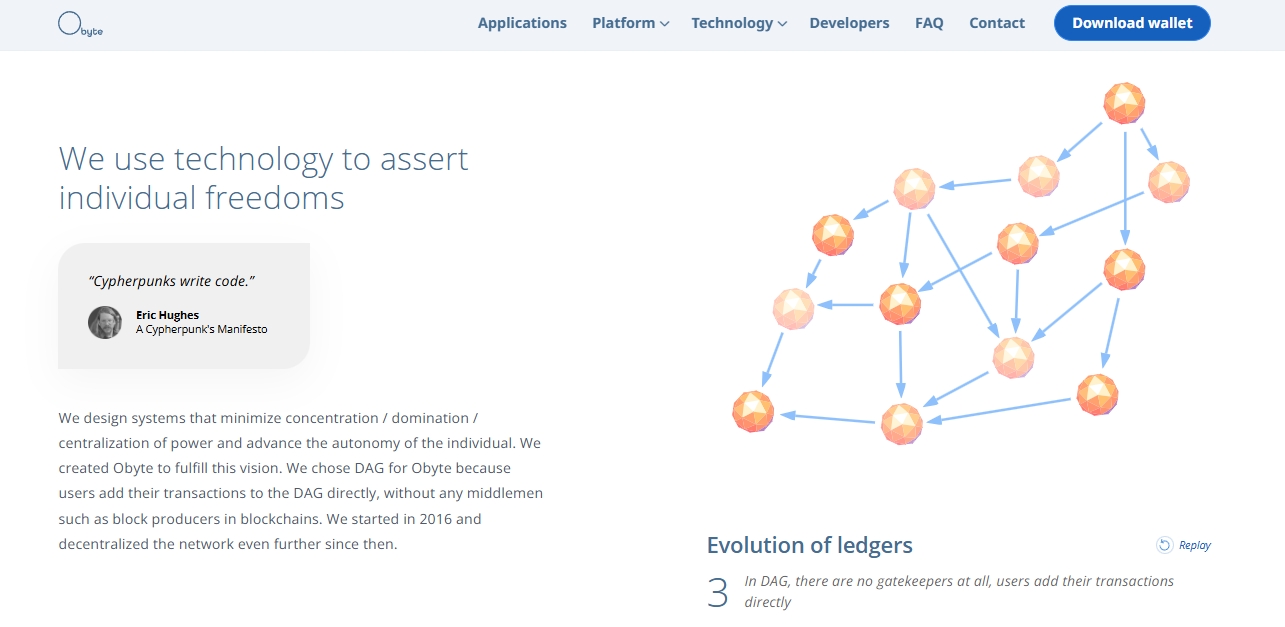 Obyte

Applications Platform Technology Developers FAQ Contact Download wallet

We use technology to assert individual freedoms

"Cypherpunks write code."

Eric Hughes
A Cypherpunk's Manifesto

We design systems that minimize concentration / domination / centralization of power and advance the autonomy of the individual. We created Obyte to fulfill this vision. We chose DAG for Obyte because users add their transactions to the DAG directly, without any middlemen such as block producers in blockchains. We started in 2016 and decentralized the network even further since then.

Evolution of ledgers

Replay

3 In DAG, there are no gatekeepers at all, users add their transactions directly